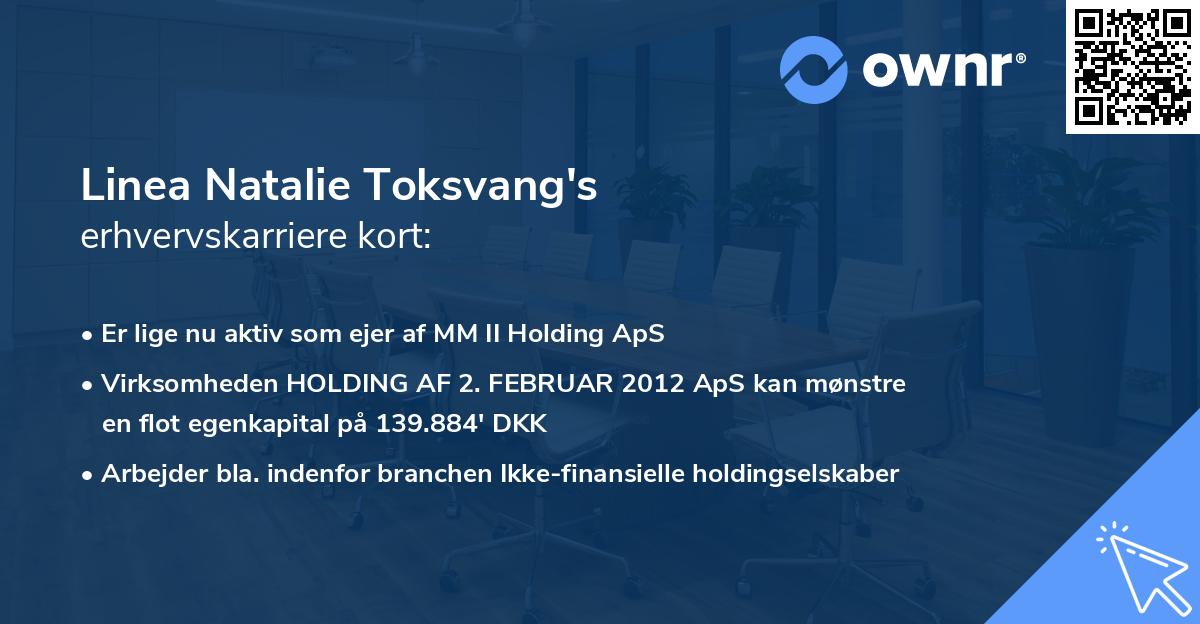 ownr®

Linea Natalie Toksvang's
erhvervskarriere kort:

• Er lige nu aktiv som ejer af MM II Holding ApS

• Virksomheden HOLDING AF 2. FEBRUAR 2012 ApS kan mønstre en flot egenkapital på 139.884' DKK

• Arbejder bla. indenfor branchen Ikke-finansielle holdingselskaber